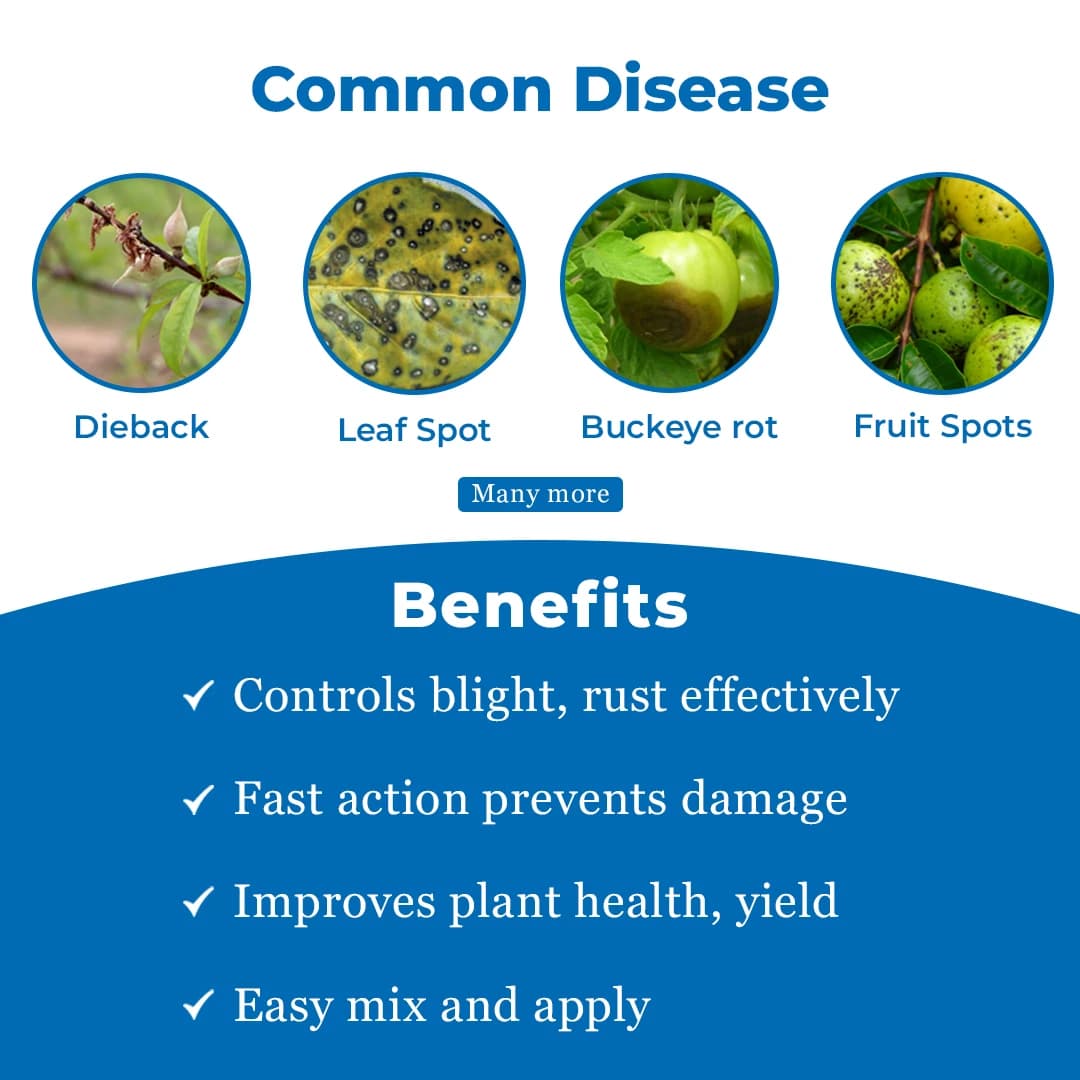 Common Disease

Dieback

Leaf Spot

Buckeye rot

Fruit Spots

Many more

Benefits

✓ Controls blight, rust effectively

✓ Fast action prevents damage

✓ Improves plant health, yield

✓ Easy mix and apply